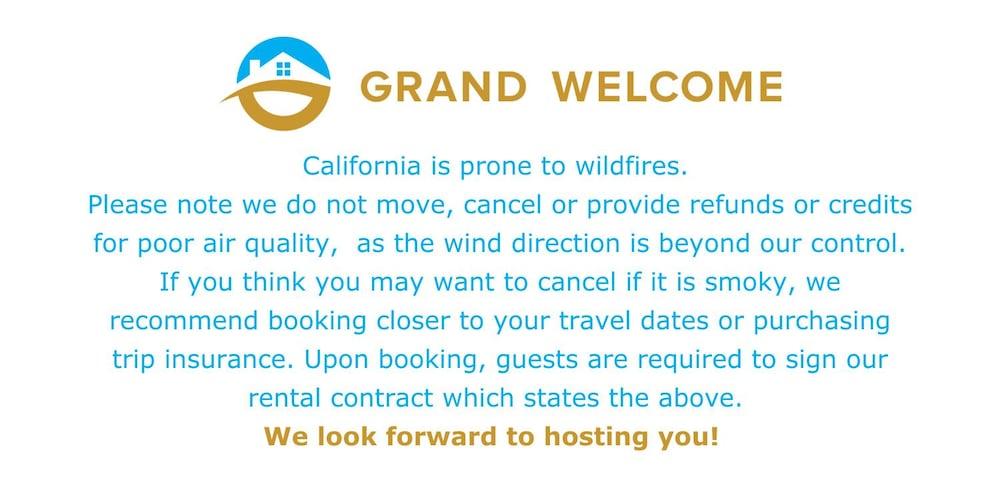 GRAND WELCOME

California is prone to wildfires.
Please note we do not move, cancel or provide refunds or credits for poor air quality, as the wind direction is beyond our control. If you think you may want to cancel if it is smoky, we recommend booking closer to your travel dates or purchasing trip insurance. Upon booking, guests are required to sign our rental contract which states the above.
We look forward to hosting you!